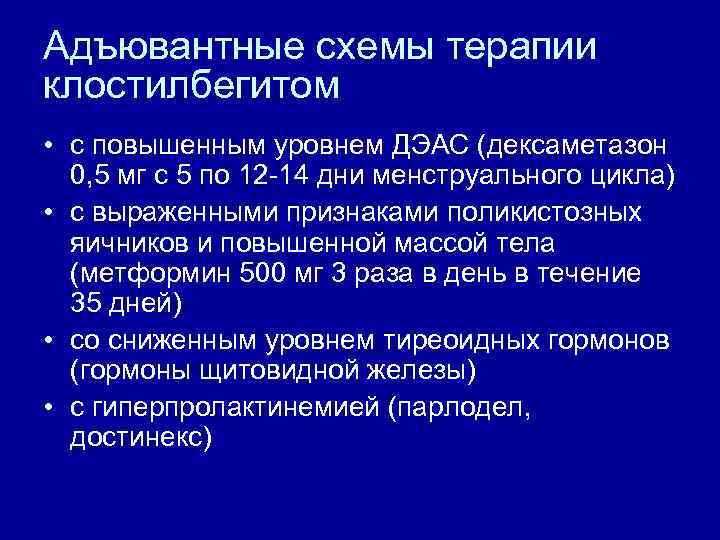 Адъювантные схемы терапии клостилбегитом

• с повышенным уровнем ДЭАС (дексаметазон 0,5 мг с 5 по 12-14 дни менструального цикла)
• с выраженными признаками поликистозных яичников и повышенной массой тела (метформин 500 мг 3 раза в день в течение 35 дней)
• со сниженным уровнем тиреоидных гормонов (гормоны щитовидной железы)
• с гиперпролактинемией (парлодел, достинекс)